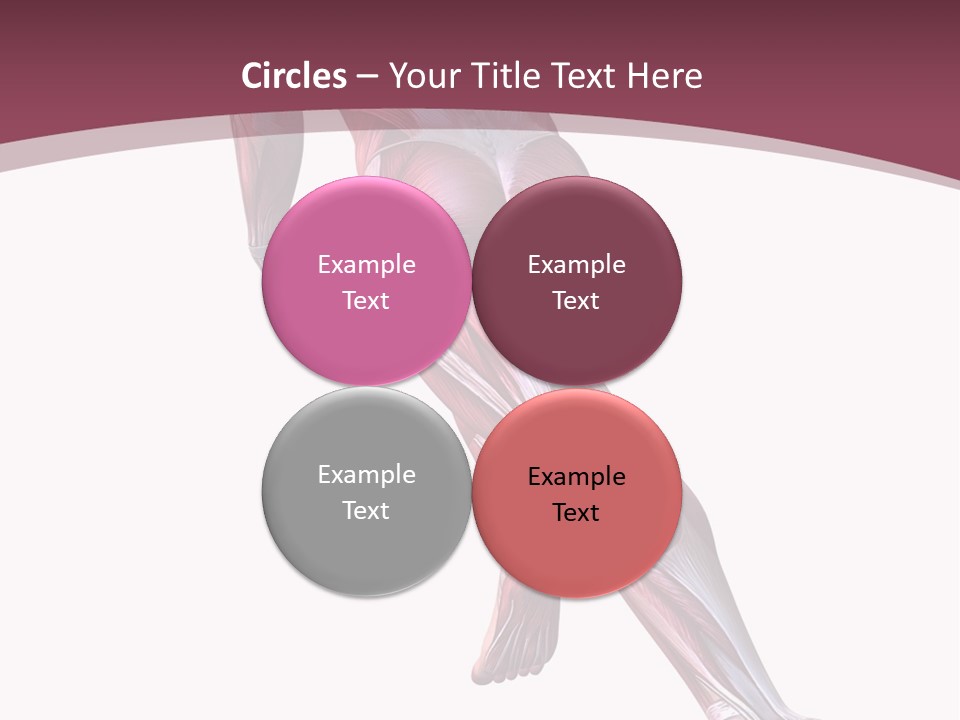 Circles – Your Title Text Here

Example Text

Example Text

Example Text

Example Text